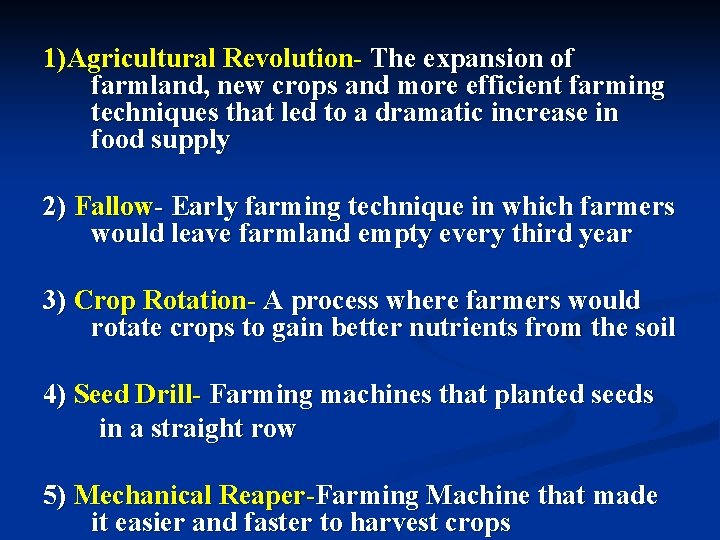 1)Agricultural Revolution- The expansion of farmland, new crops and more efficient farming techniques that led to a dramatic increase in food supply

2) Fallow- Early farming technique in which farmers would leave farmland empty every third year

3) Crop Rotation- A process where farmers would rotate crops to gain better nutrients from the soil

4) Seed Drill- Farming machines that planted seeds in a straight row

5) Mechanical Reaper-Farming Machine that made it easier and faster to harvest crops